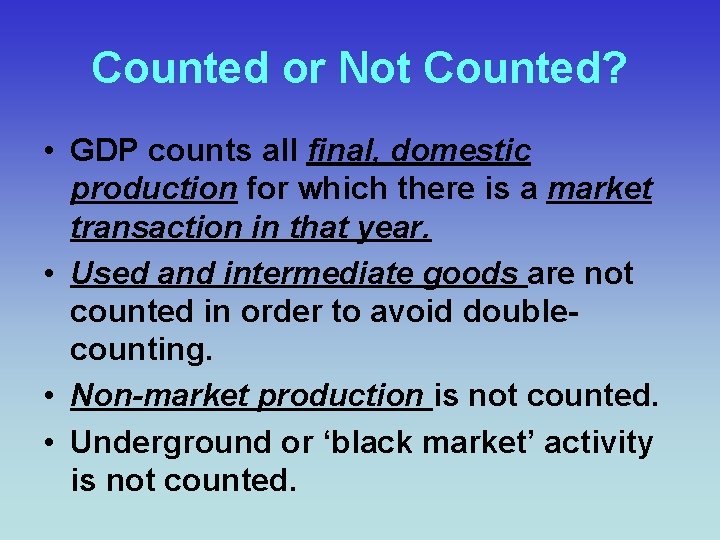 Counted or Not Counted?

• GDP counts all final, domestic production for which there is a market transaction in that year.

• Used and intermediate goods are not counted in order to avoid double-counting.

• Non-market production is not counted.

• Underground or ‘black market’ activity is not counted.